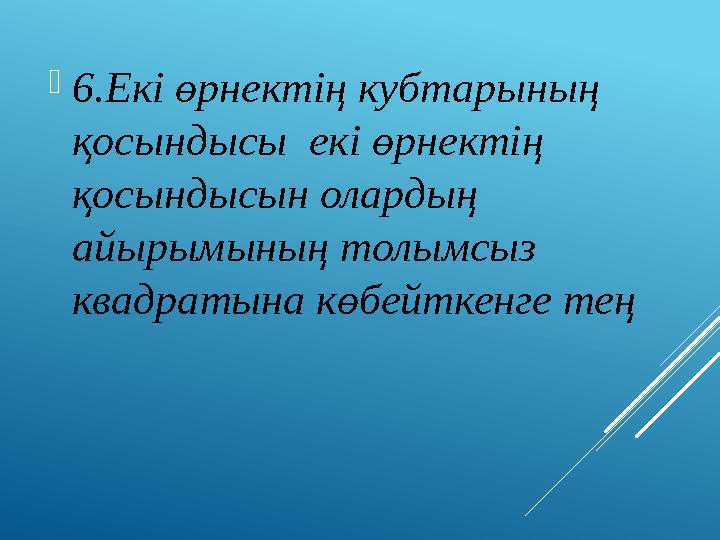 6.Екі өрнектің кубтарының қосындысы екі өрнектің қосындысын олардың айырымының толымсыз квадратына көбейткенге тең